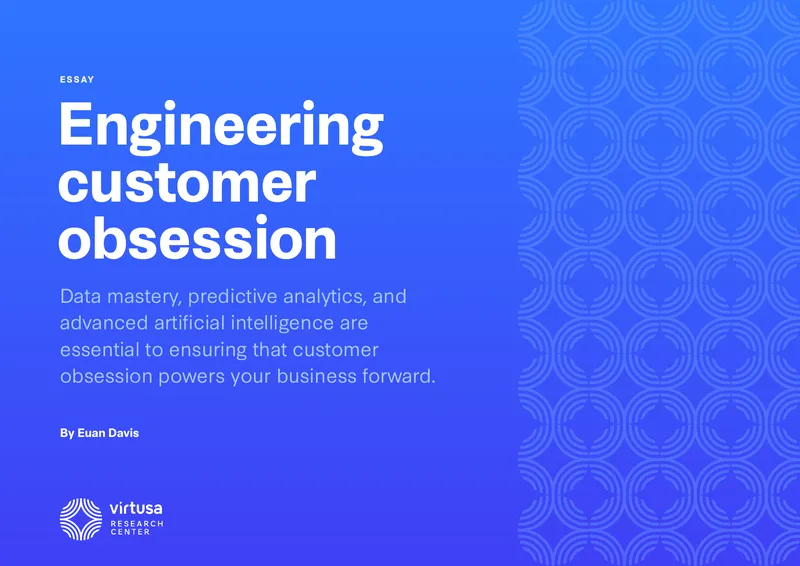 ESSAY

Engineering customer obsession

Data mastery, predictive analytics, and advanced artificial intelligence are essential to ensuring that customer obsession powers your business forward.

By Euan Davis

virtusa
RESEARCH
CENTER